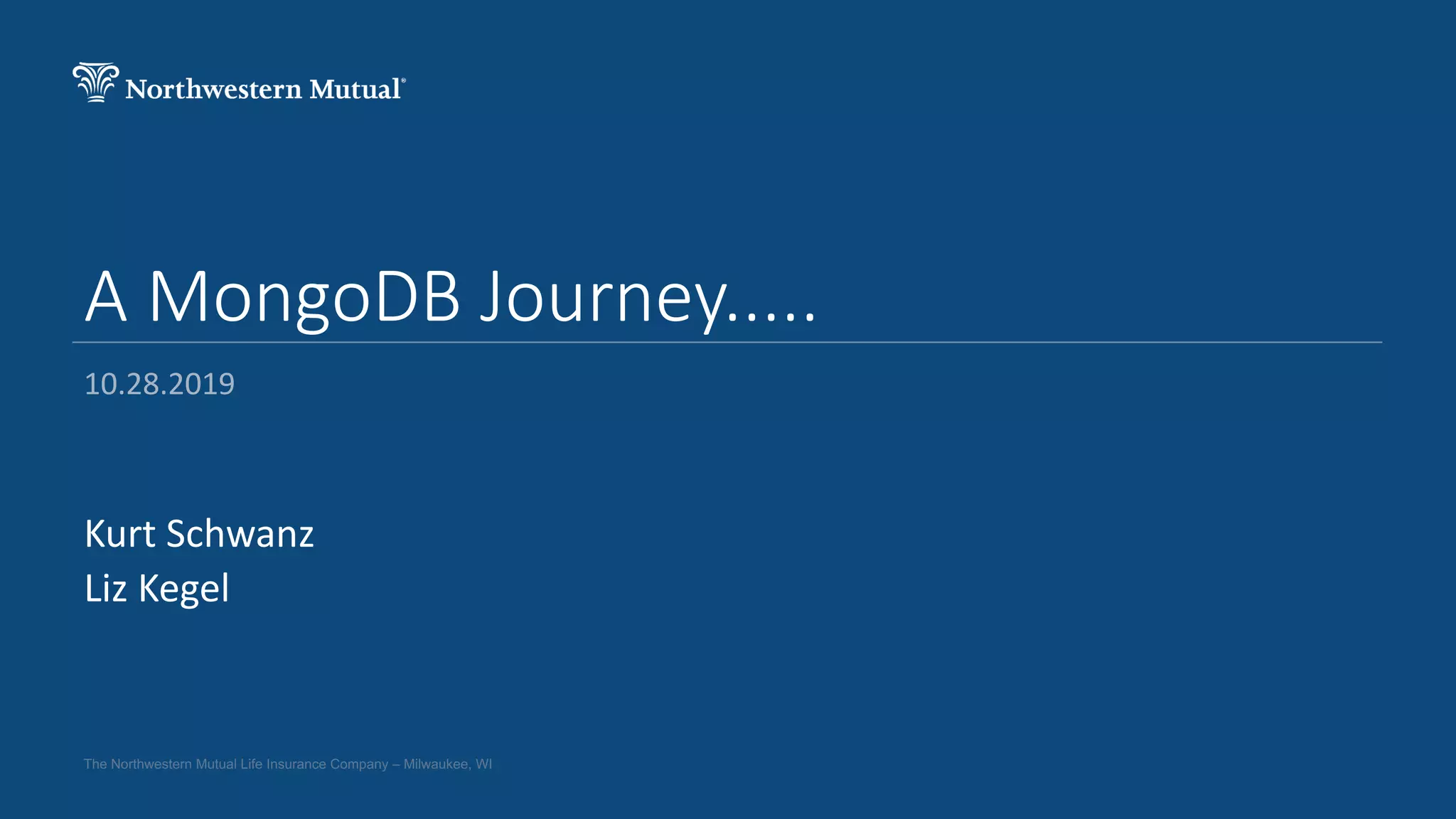 Northwestern Mutual®

A MongoDB Journey.....

10.28.2019

Kurt Schwanz
Liz Kegel

The Northwestern Mutual Life Insurance Company – Milwaukee, WI